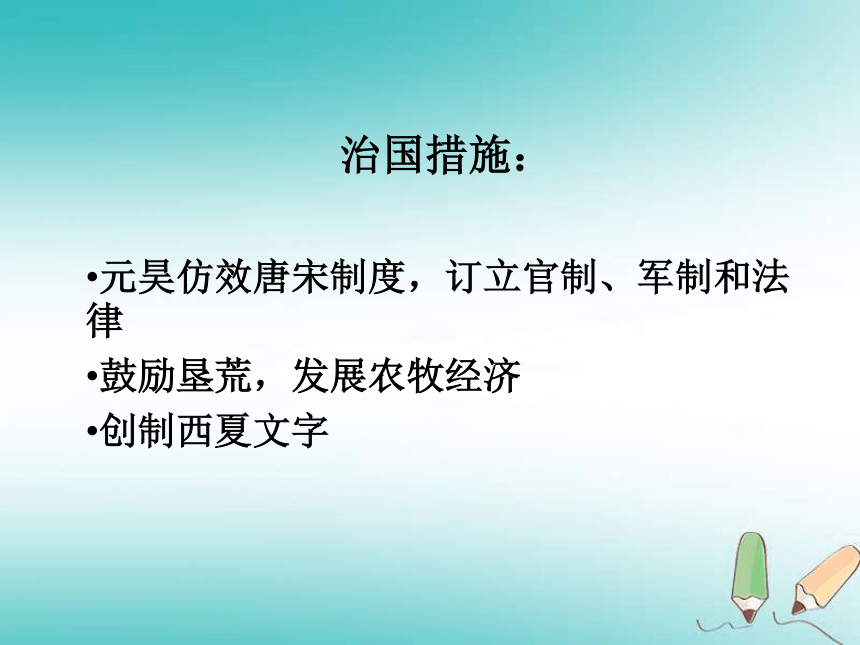 治国措施：

•元昊仿效唐宋制度，订立官制、军制和法律

•鼓励垦荒，发展农牧经济

•创制西夏文字